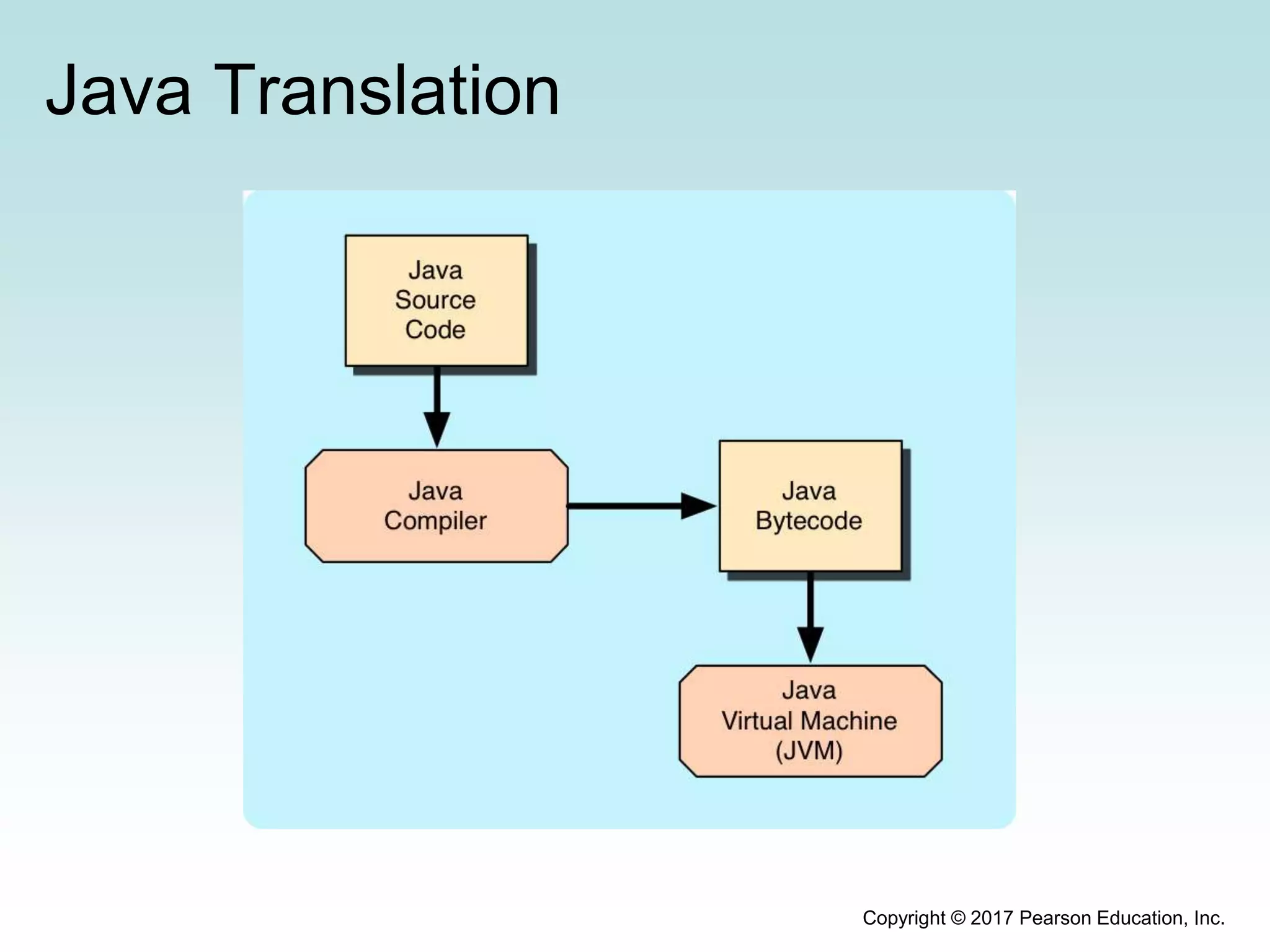 Java Translation

Java Source Code

Java Compiler

Java Bytecode

Java Virtual Machine (JVM)

Copyright © 2017 Pearson Education, Inc.